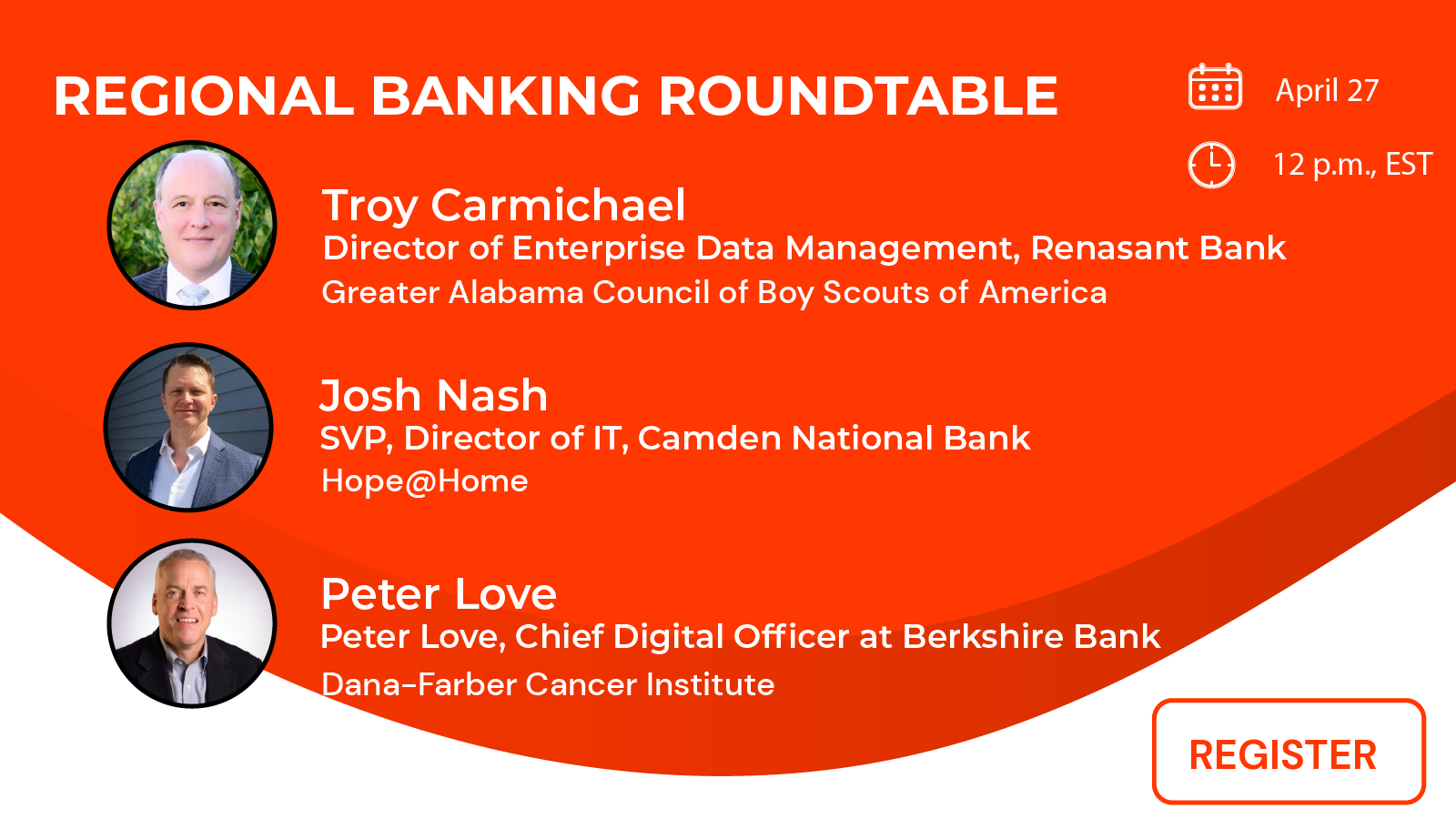 REGIONAL BANKING ROUNDTABLE

April 27

12 p.m., EST

Troy Carmichael
Director of Enterprise Data Management, Renasant Bank
Greater Alabama Council of Boy Scouts of America

Josh Nash
SVP, Director of IT, Camden National Bank
Hope@Home

Peter Love
Peter Love, Chief Digital Officer at Berkshire Bank
Dana-Farber Cancer Institute

REGISTER